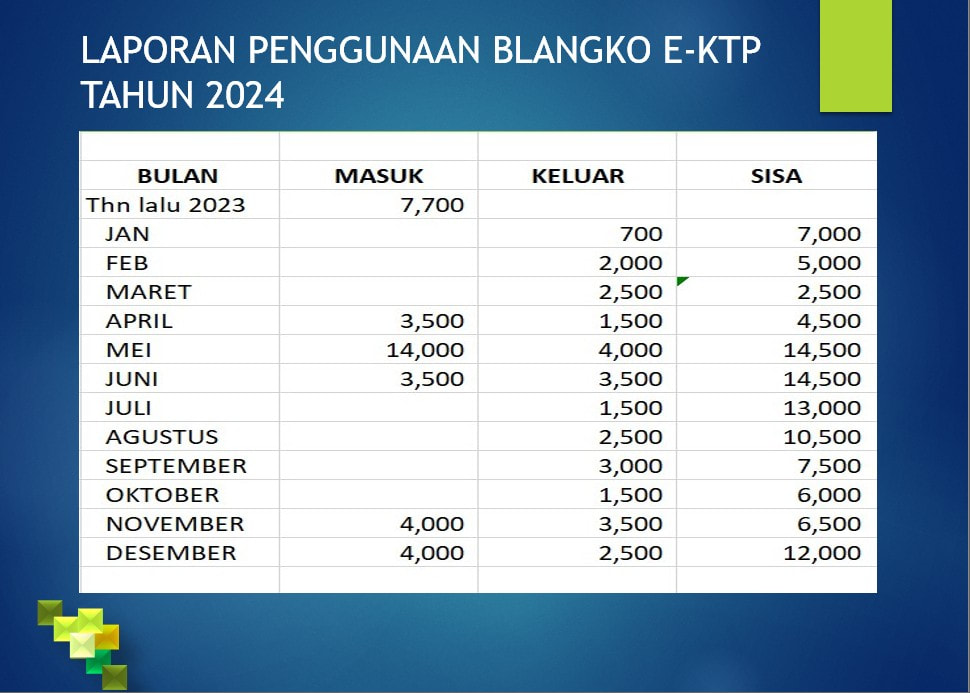 LAPORAN PENGGUNAAN BLANGKO E-KTP TAHUN 2024

| BULAN | MASUK | KELUAR | SISA |
|---|---|---|---|
| Thn lalu 2023 | 7,700 | | |
| JAN | | 700 | 7,000 |
| FEB | | 2,000 | 5,000 |
| MARET | | 2,500 | 2,500 |
| APRIL | 3,500 | 1,500 | 4,500 |
| MEI | 14,000 | 4,000 | 14,500 |
| JUNI | 3,500 | 3,500 | 14,500 |
| JULI | | 1,500 | 13,000 |
| AGUSTUS | | 2,500 | 10,500 |
| SEPTEMBER | | 3,000 | 7,500 |
| OKTOBER | | 1,500 | 6,000 |
| NOVEMBER | 4,000 | 3,500 | 6,500 |
| DESEMBER | 4,000 | 2,500 | 12,000 |